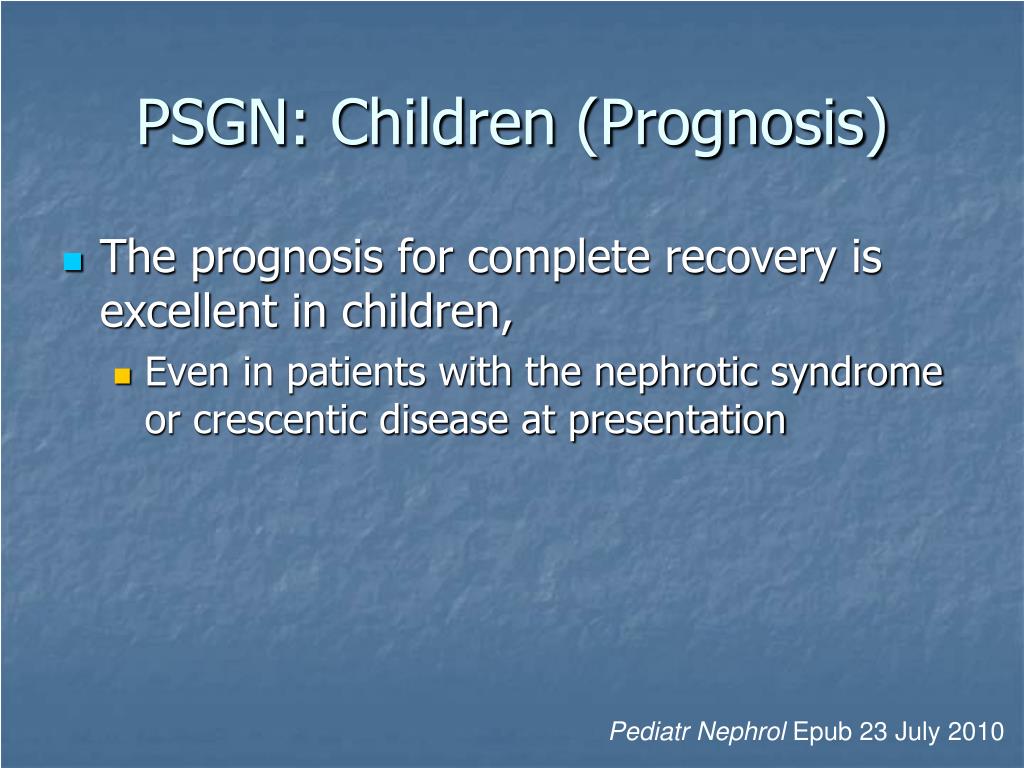 PSGN: Children (Prognosis)

The prognosis for complete recovery is excellent in children,

Even in patients with the nephrotic syndrome or crescentic disease at presentation

Pediatr Nephrol Epub 23 July 2010